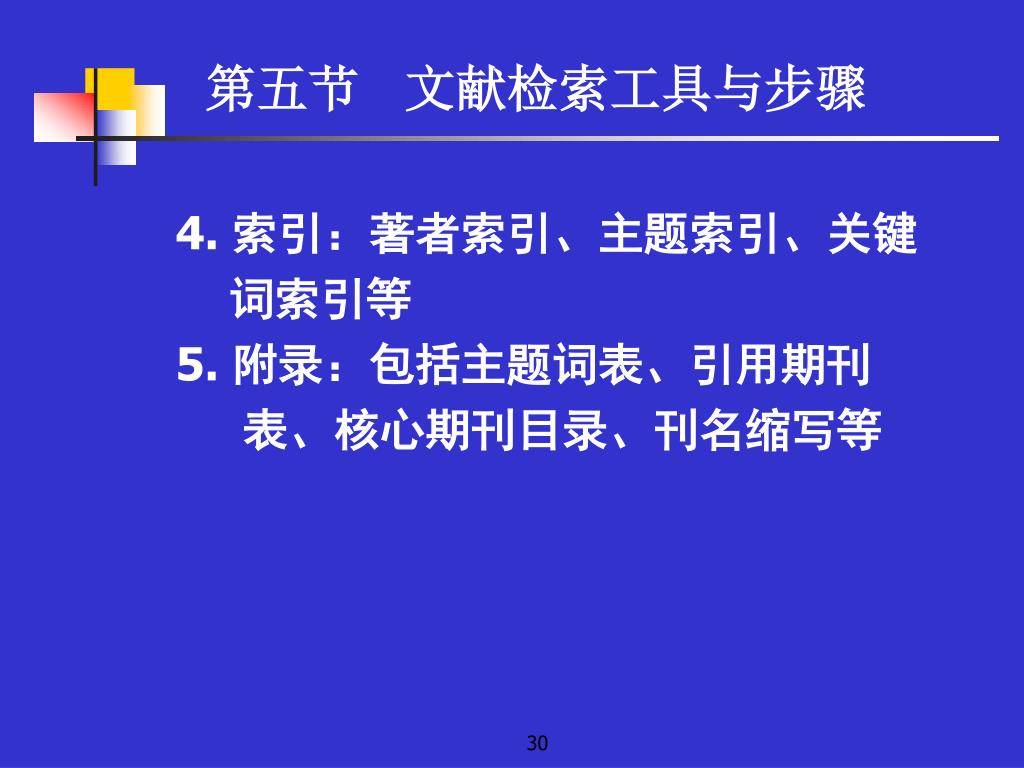 第五节　文献检索工具与步骤

4. 索引：著者索引、主题索引、关键词索引等

5. 附录：包括主题词表、引用期刊表、核心期刊目录、刊名缩写等

30